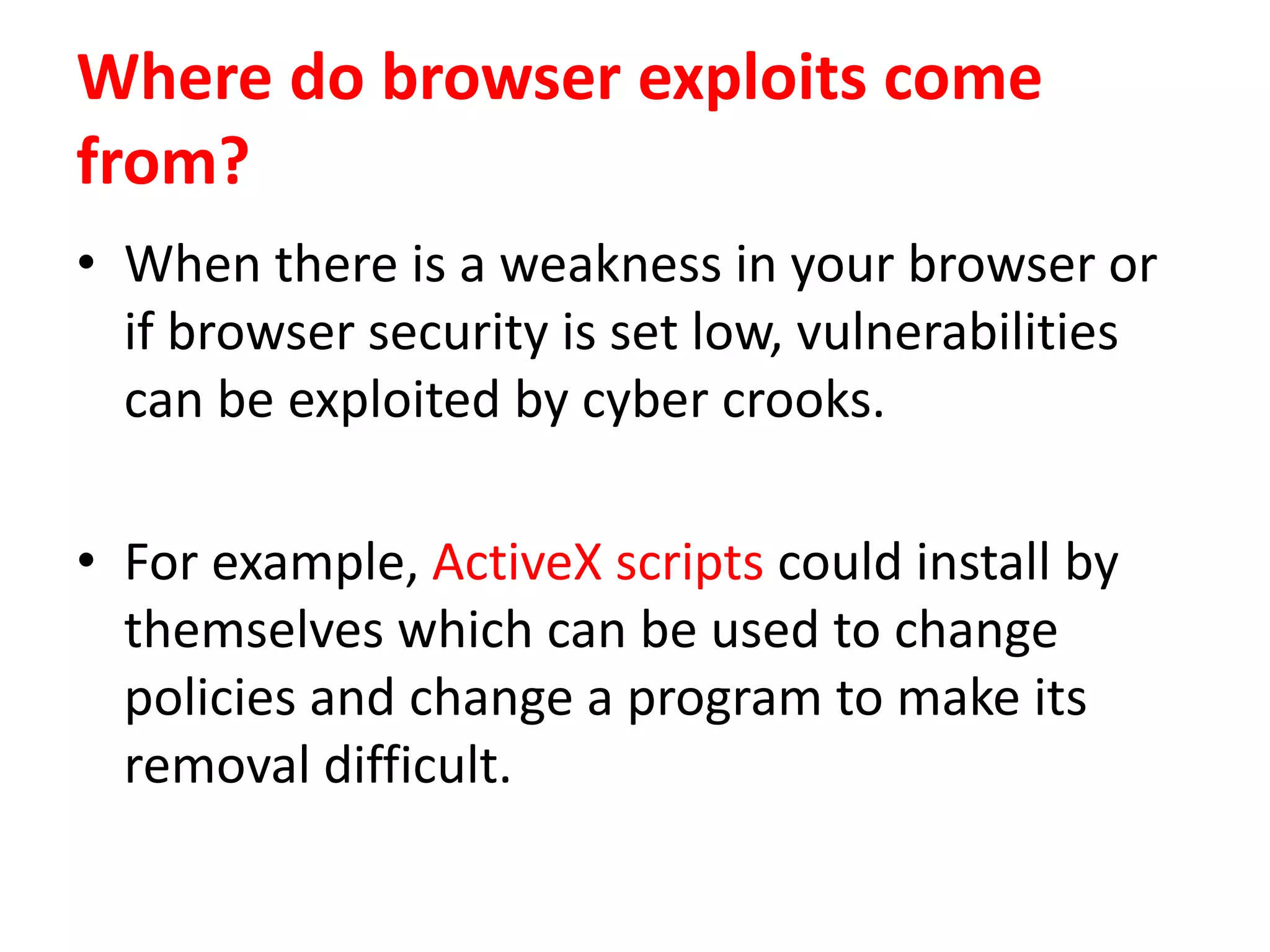 Where do browser exploits come from?

• When there is a weakness in your browser or if browser security is set low, vulnerabilities can be exploited by cyber crooks.

• For example, ActiveX scripts could install by themselves which can be used to change policies and change a program to make its removal difficult.